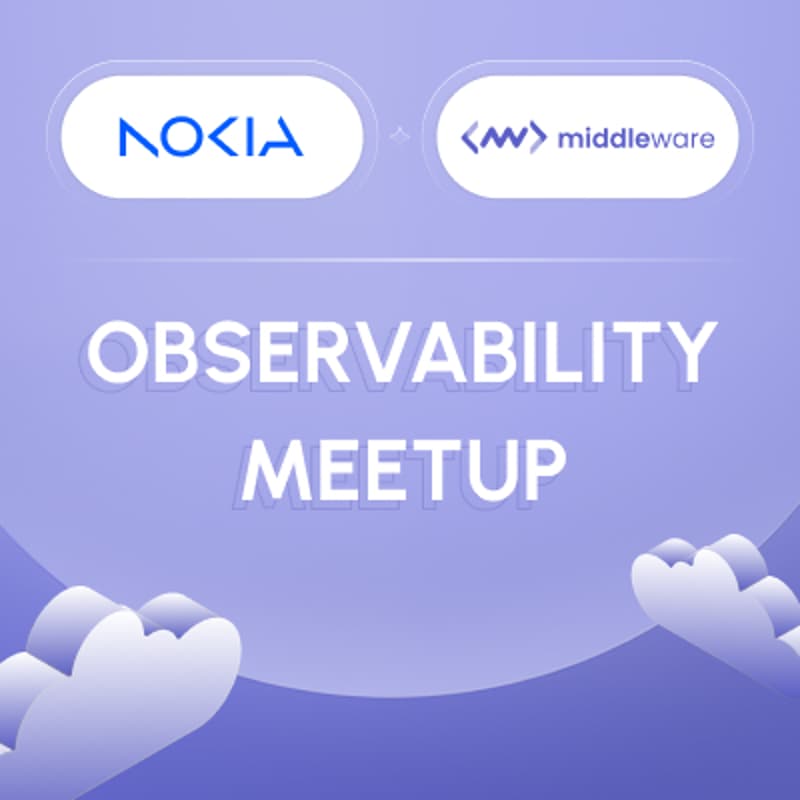 NOKIA

middleware

OBSERVABILITY
MEETUP